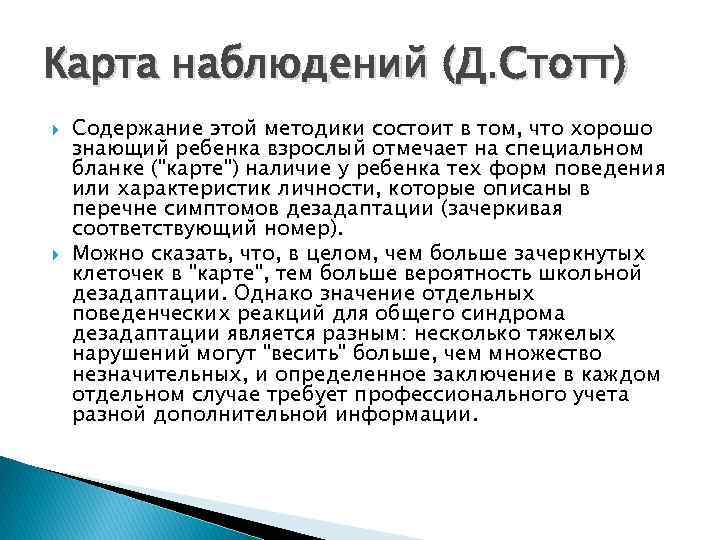 Карта наблюдений (Д.Стотт)

Содержание этой методики состоит в том, что хорошо знающий ребенка взрослый отмечает на специальном бланке ("карте") наличие у ребенка тех форм поведения или характеристик личности, которые описаны в перечне симптомов дезадаптации (зачеркивая соответствующий номер).

Можно сказать, что, в целом, чем больше зачеркнутых клеточек в "карте", тем больше вероятность школьной дезадаптации. Однако значение отдельных поведенческих реакций для общего синдрома дезадаптации является разным: несколько тяжелых нарушений могут "весить" больше, чем множество незначительных, и определенное заключение в каждом отдельном случае требует профессионального учета разной дополнительной информации.